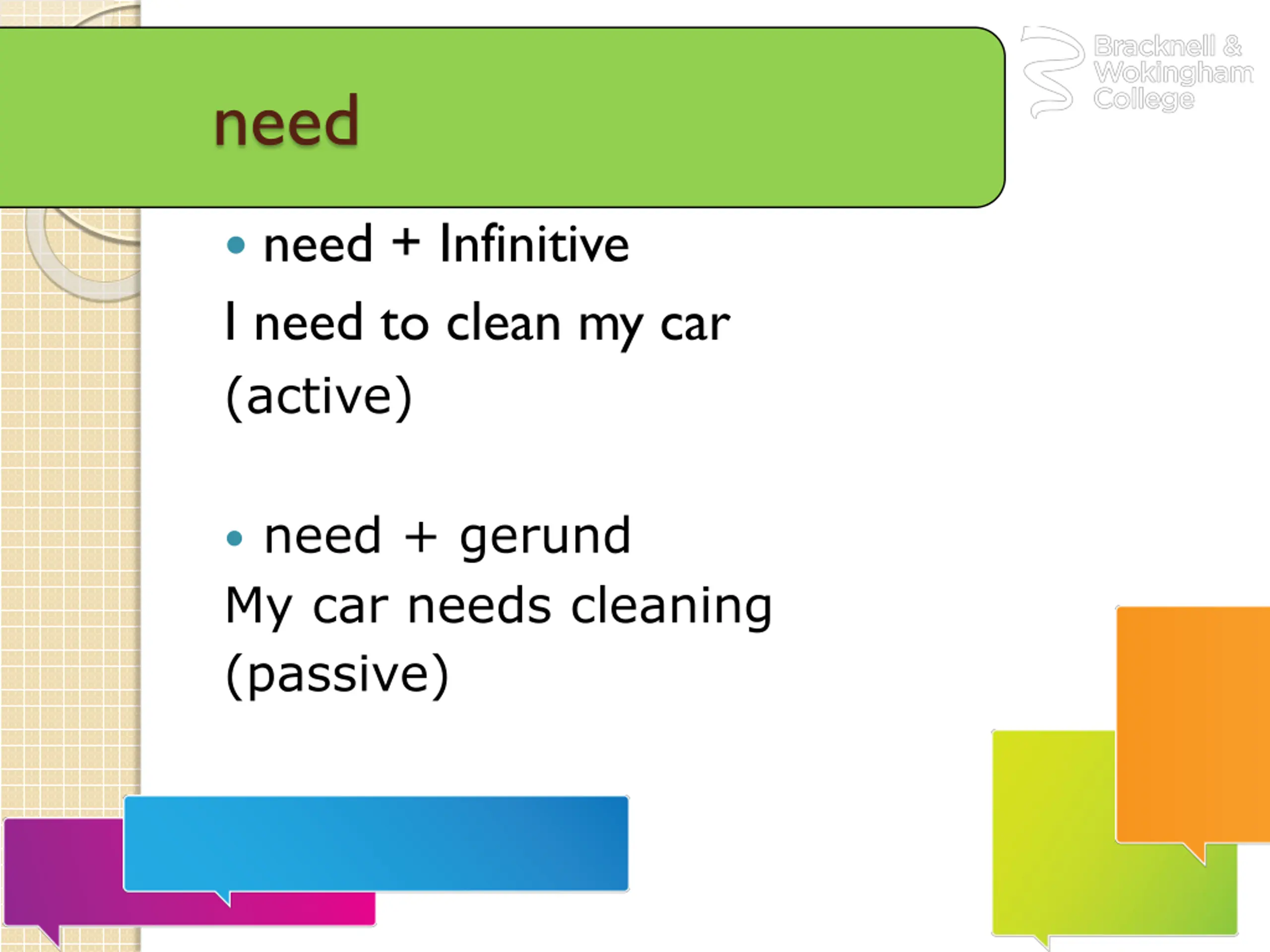 need

Bracknell & Wokingham College

• need + Infinitive

I need to clean my car (active)

• need + gerund

My car needs cleaning (passive)